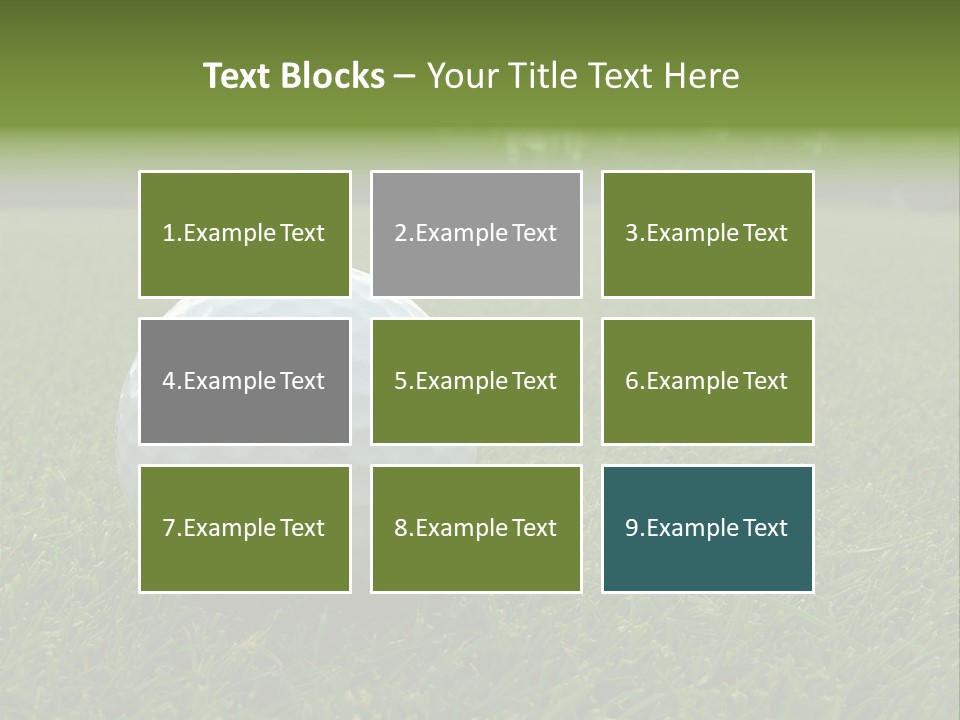 Text Blocks – Your Title Text Here

1.Example Text

2.Example Text

3.Example Text

4.Example Text

5.Example Text

6.Example Text

7.Example Text

8.Example Text

9.Example Text